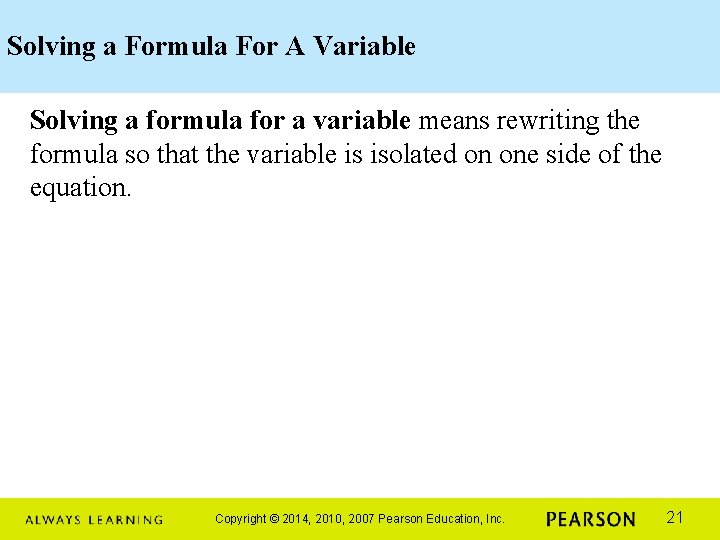 Solving a Formula For A Variable

Solving a formula for a variable means rewriting the formula so that the variable is isolated on one side of the equation.

ALWAYS LEARNING Copyright © 2014, 2010, 2007 Pearson Education, Inc. PEARSON 21